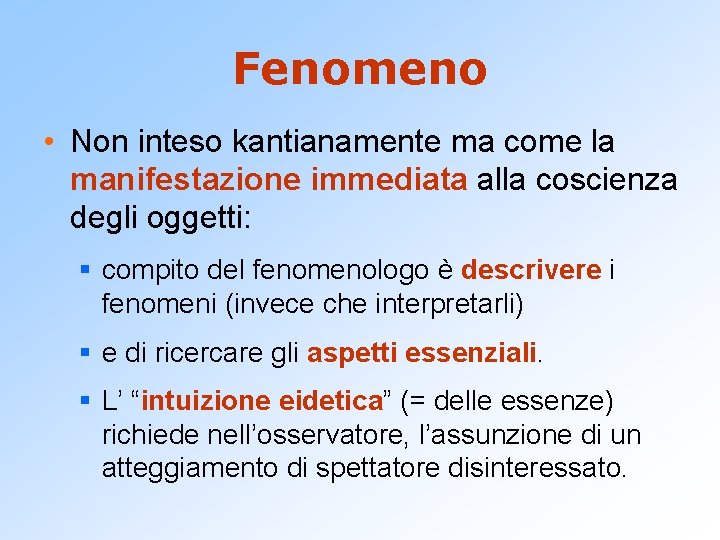 Fenomeno

• Non inteso kantianamente ma come la manifestazione immediata alla coscienza degli oggetti:

▪ compito del fenomenologo è descrivere i fenomeni (invece che interpretarli)

▪ e di ricercare gli aspetti essenziali.

▪ L’ “intuizione eidetica” (= delle essenze) richiede nell’osservatore, l’assunzione di un atteggiamento di spettatore disinteressato.